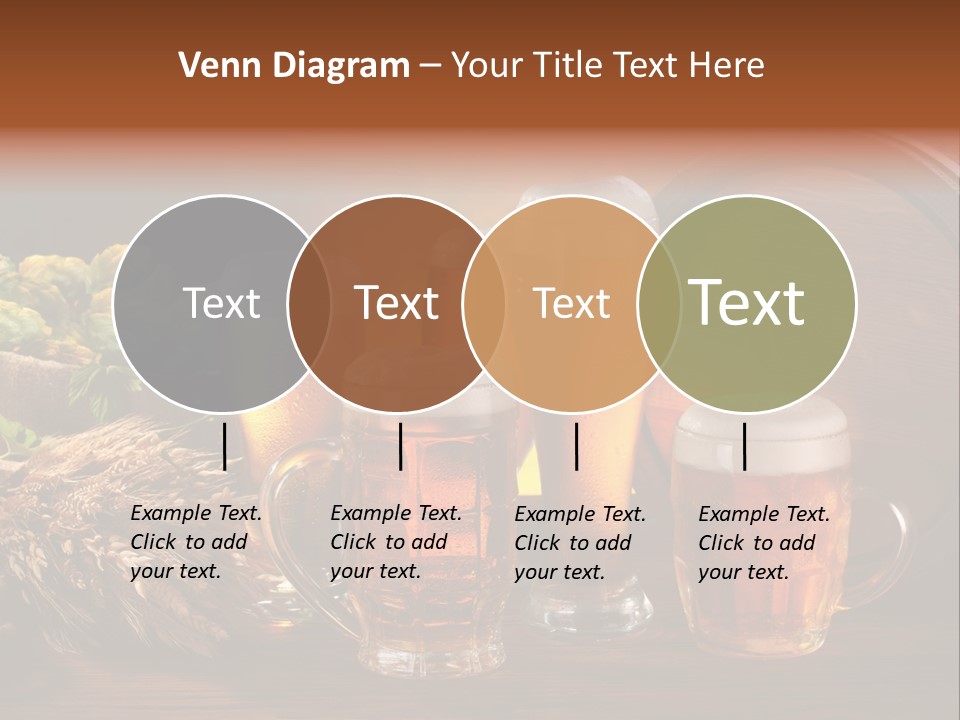 Venn Diagram – Your Title Text Here

Text

Text

Text

Text

Example Text. Click to add your text.

Example Text. Click to add your text.

Example Text. Click to add your text.

Example Text. Click to add your text.